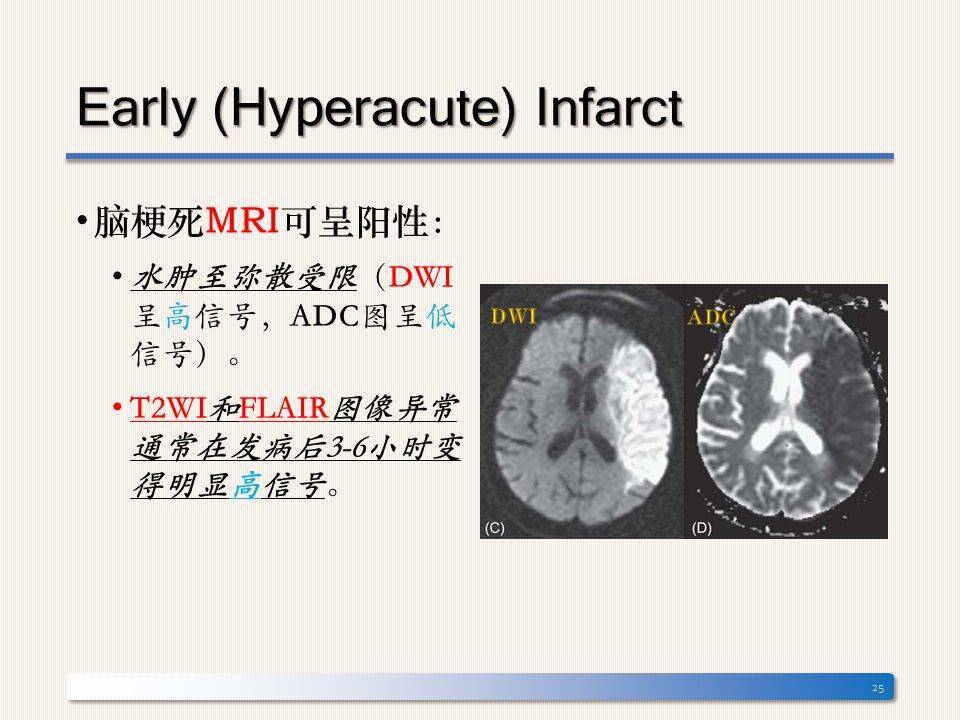 Early (Hyperacute) Infarct

• 脑梗死MRI可呈阳性:

• 水肿至弥散受限（DWI呈高信号，ADC图呈低信号）。

• T2WI和FLAIR图像异常通常在发病后3-6小时变得明显高信号。

DWI

ADC

(C)

(D)

25